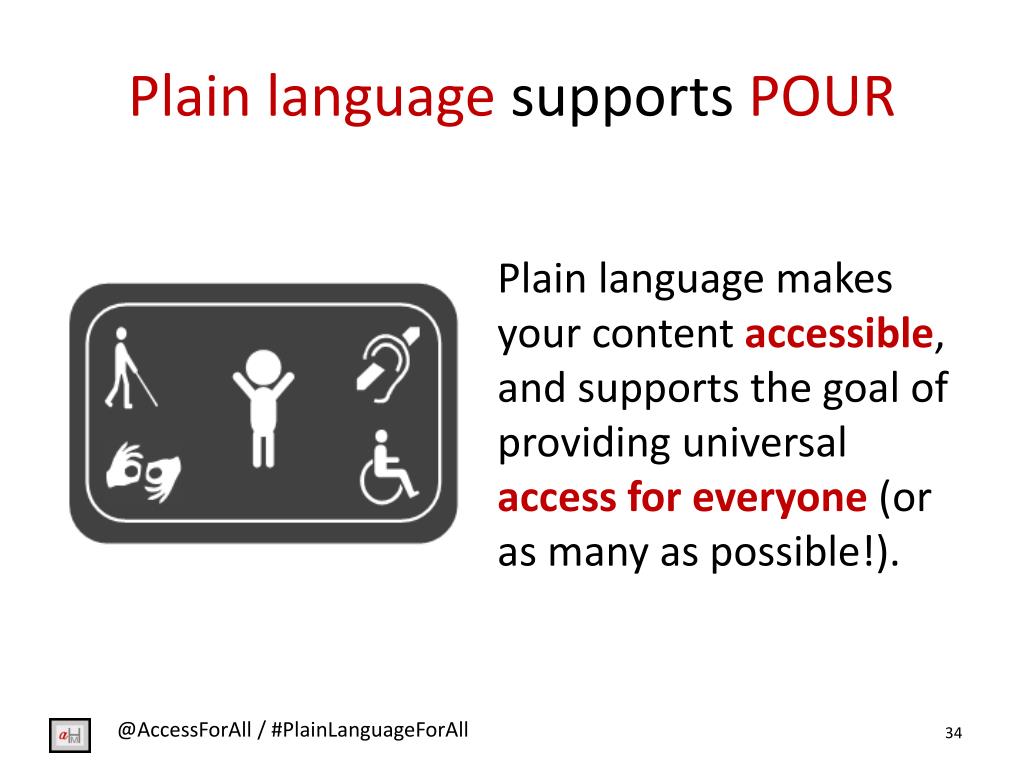 Plain language supports POUR

Plain language makes your content accessible, and supports the goal of providing universal access for everyone (or as many as possible!).

@AccessForAll / #PlainLanguageForAll

34